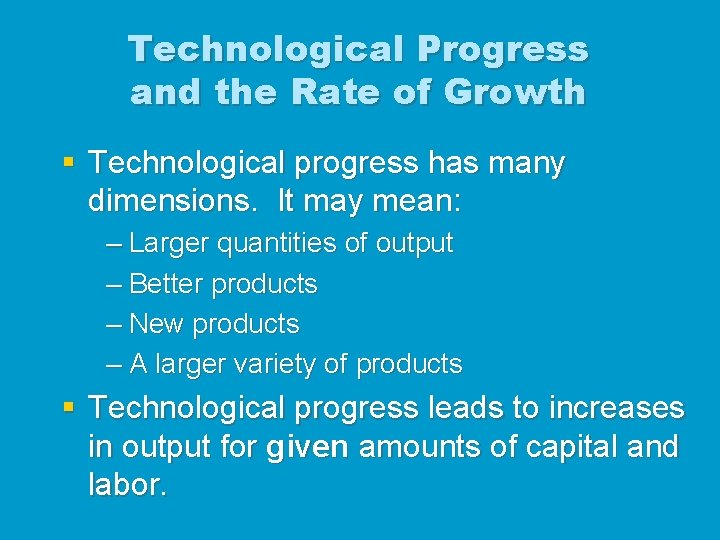 Technological Progress and the Rate of Growth

▪ Technological progress has many dimensions.  It may mean:

– Larger quantities of output

– Better products

– New products

– A larger variety of products

▪ Technological progress leads to increases in output for given amounts of capital and labor.